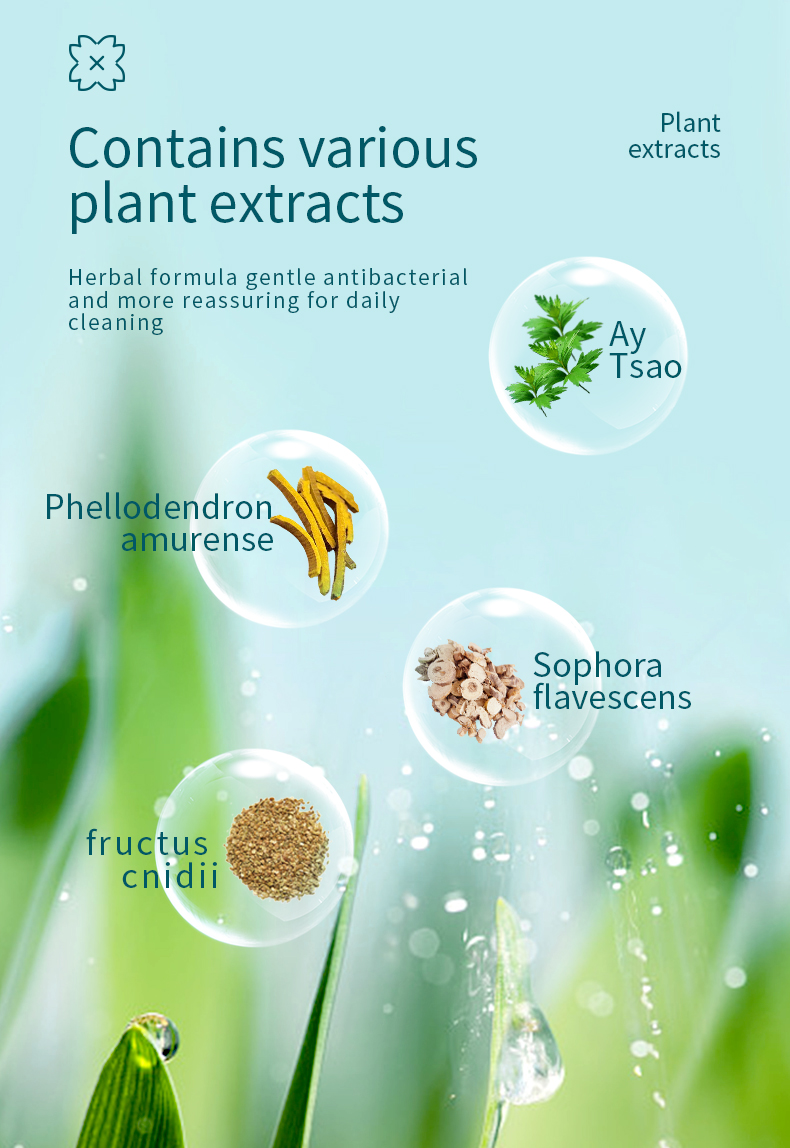 Contains various plant extracts

Plant extracts

Herbal formula gentle antibacterial and more reassuring for daily cleaning

Ay Tsao

Phellodendron amurense

Sophora flavescens

fructus cnidii